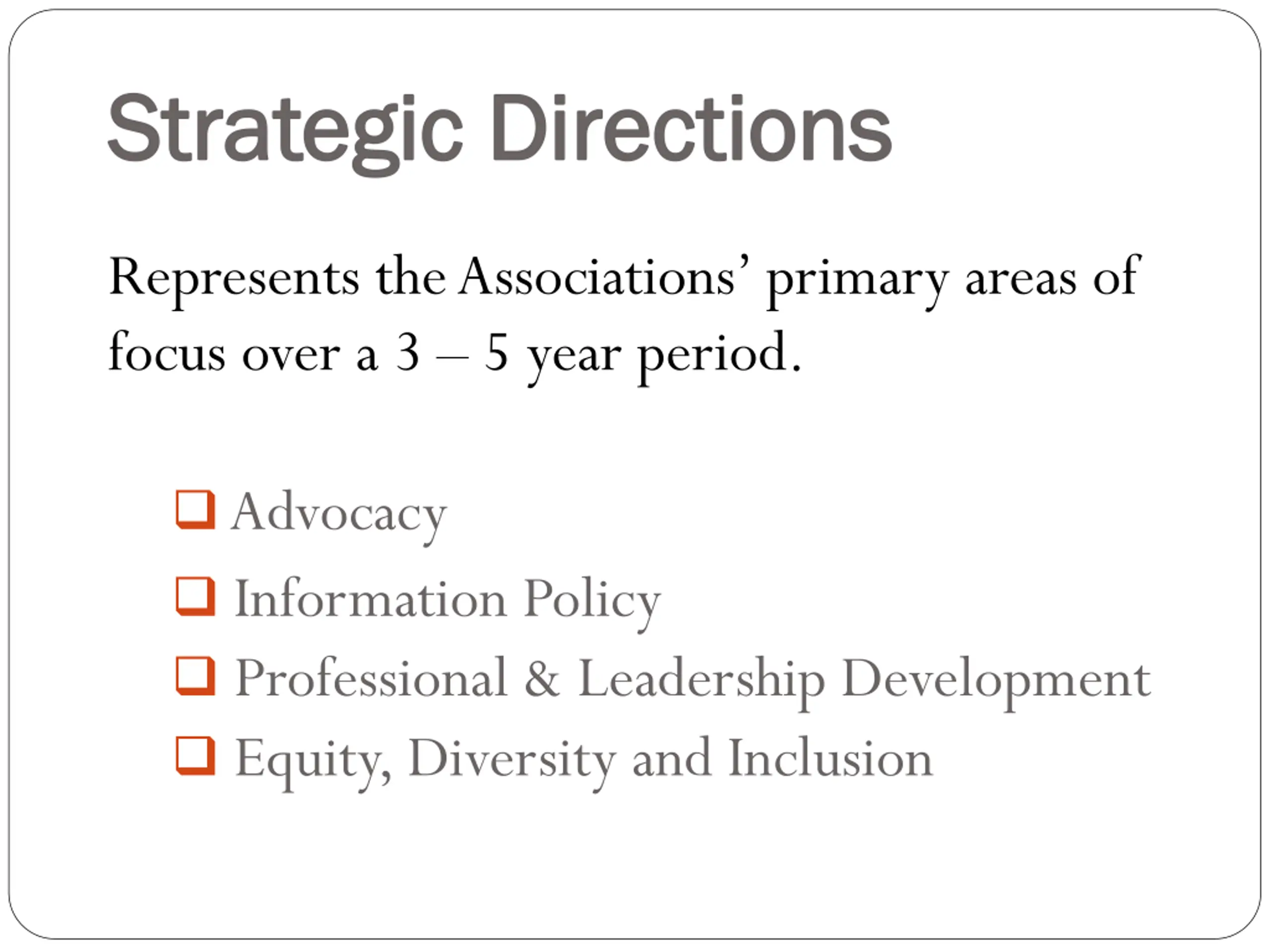 Strategic Directions

Represents the Associations’ primary areas of focus over a 3 – 5 year period.

❑ Advocacy
❑ Information Policy
❑ Professional & Leadership Development
❑ Equity, Diversity and Inclusion